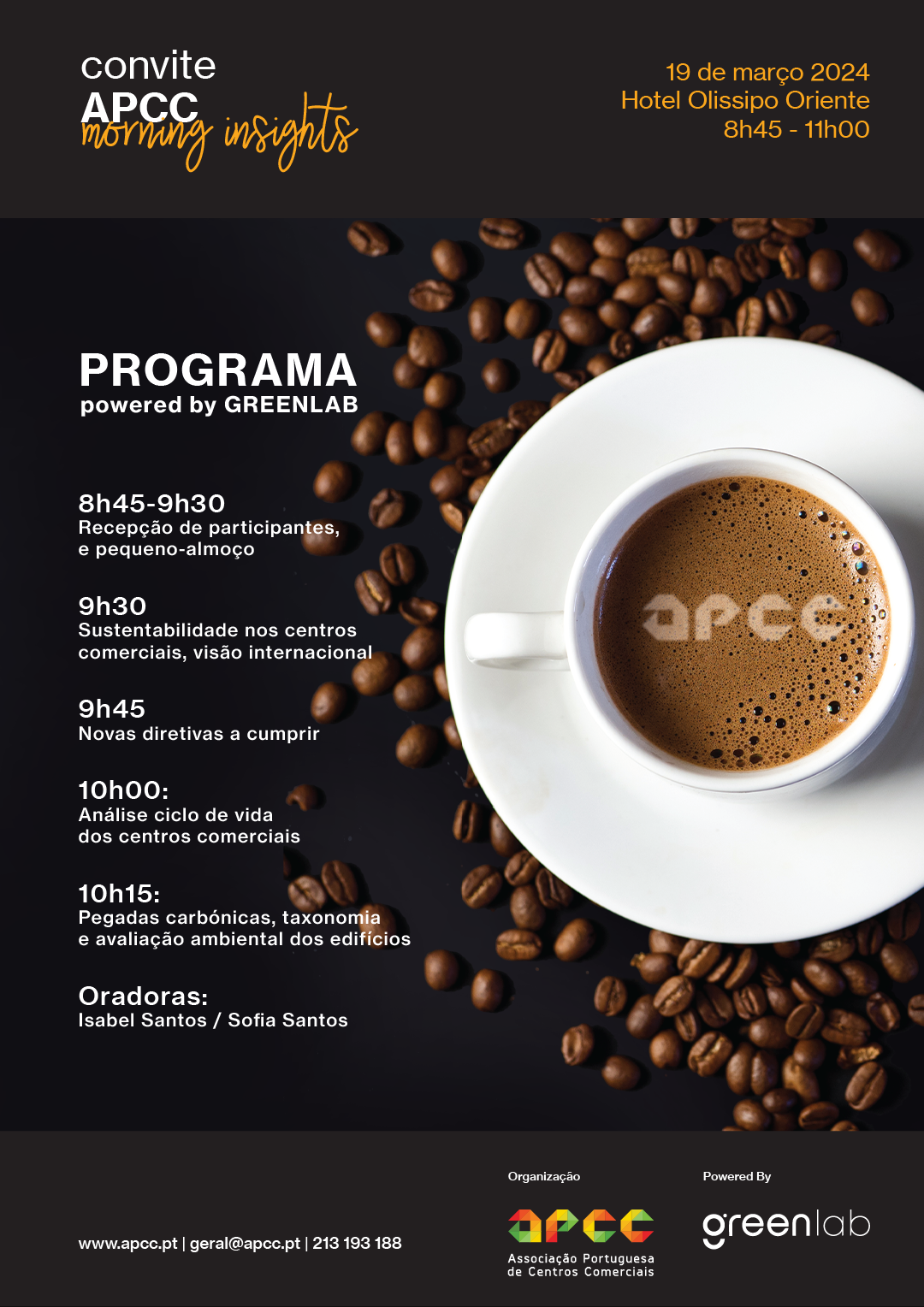 convite
APCC
morning insights

19 de março 2024
Hotel Olissipo Oriente
8h45 - 11h00

PROGRAMA
powered by GREENLAB

8h45-9h30
Recepção de participantes, e pequeno-almoço

9h30
Sustentabilidade nos centros comerciais, visão internacional

9h45
Novas diretivas a cumprir

10h00:
Análise ciclo de vida dos centros comerciais

10h15:
Pegadas carbónicas, taxonomia e avaliação ambiental dos edifícios

Oradoras:
Isabel Santos / Sofia Santos

apcc

www.apcc.pt | geral@apcc.pt | 213 193 188

Organização
apcc
Associação Portuguesa de Centros Comerciais

Powered By
greenlab